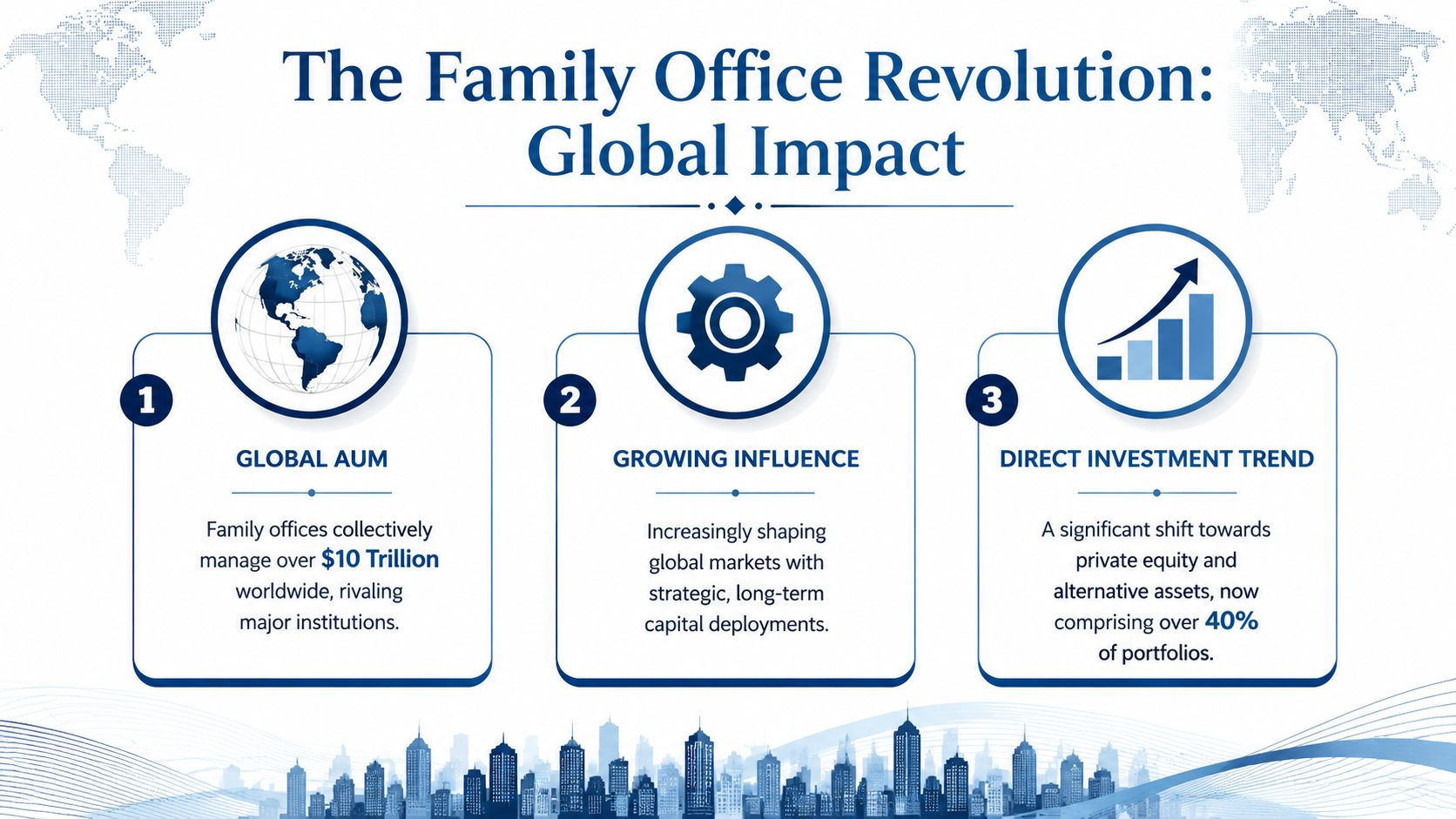 The Family Office Revolution: Global Impact

1

GLOBAL AUM

Family offices collectively manage over $10 Trillion worldwide, rivaling major institutions.

2

GROWING INFLUENCE

Increasingly shaping global markets with strategic, long-term capital deployments.

3

DIRECT INVESTMENT TREND

A significant shift towards private equity and alternative assets, now comprising over 40% of portfolios.